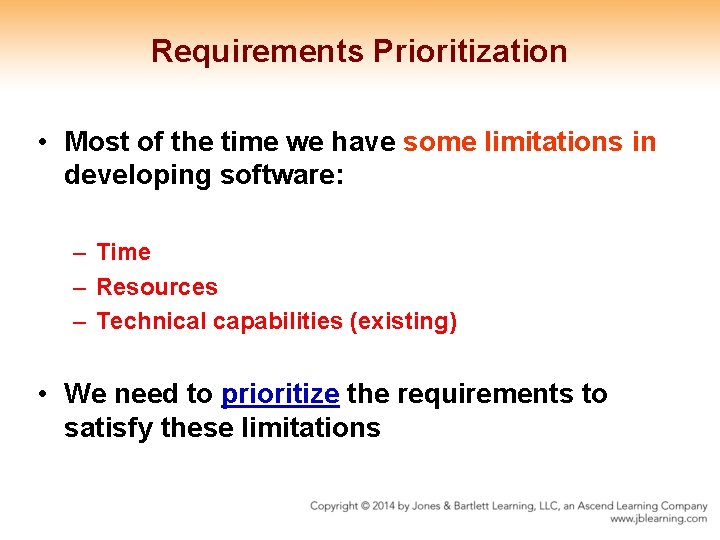 Requirements Prioritization

• Most of the time we have some limitations in developing software:

– Time
– Resources
– Technical capabilities (existing)

• We need to prioritize the requirements to satisfy these limitations

Copyright © 2014 by Jones & Bartlett Learning, LLC, an Ascend Learning Company
www.jblearning.com